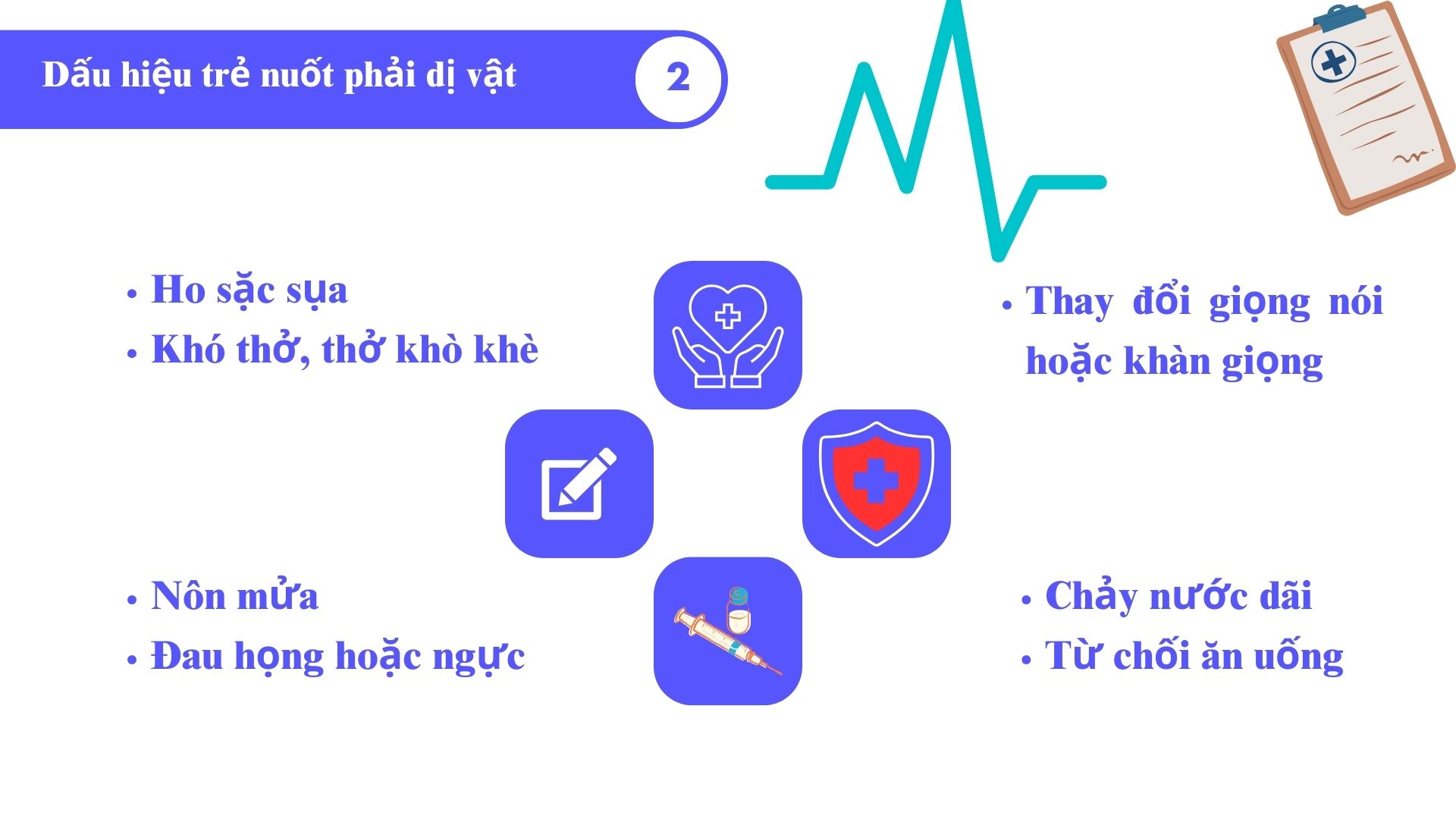 Dấu hiệu trẻ nuốt phải dị vật

2

• Ho sặc sụa
• Khó thở, thở khò khè

• Thay đổi giọng nói hoặc khàn giọng

• Nôn mửa
• Đau họng hoặc ngực

• Chảy nước dãi
• Từ chối ăn uống